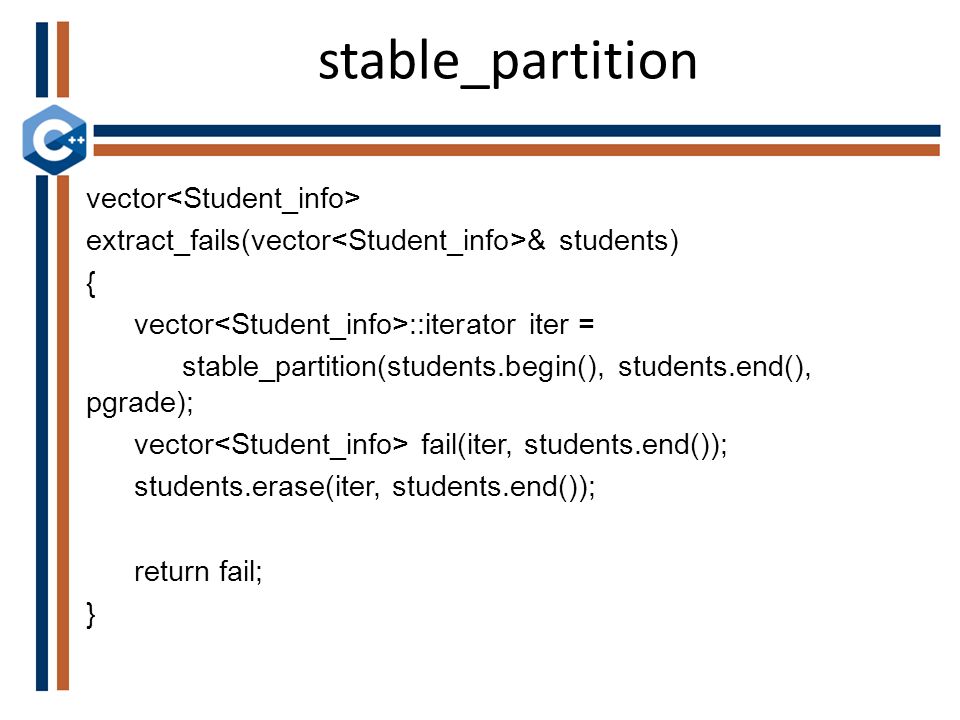 stable_partition

C++

vector<Student_info>
extract_fails(vector<Student_info>& students)
{
    vector<Student_info>::iterator iter =
        stable_partition(students.begin(), students.end(), pgrade);
    vector<Student_info> fail(iter, students.end());
    students.erase(iter, students.end());

    return fail;
}